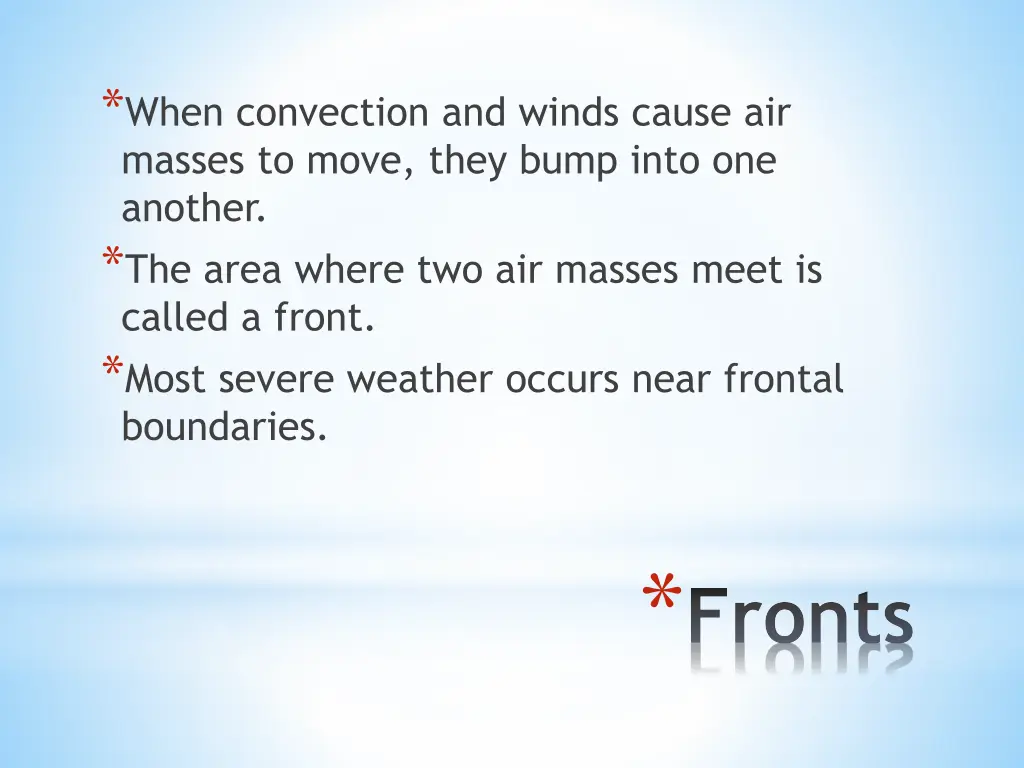 *When convection and winds cause air masses to move, they bump into one another.

*The area where two air masses meet is called a front.

*Most severe weather occurs near frontal boundaries.

*Fronts